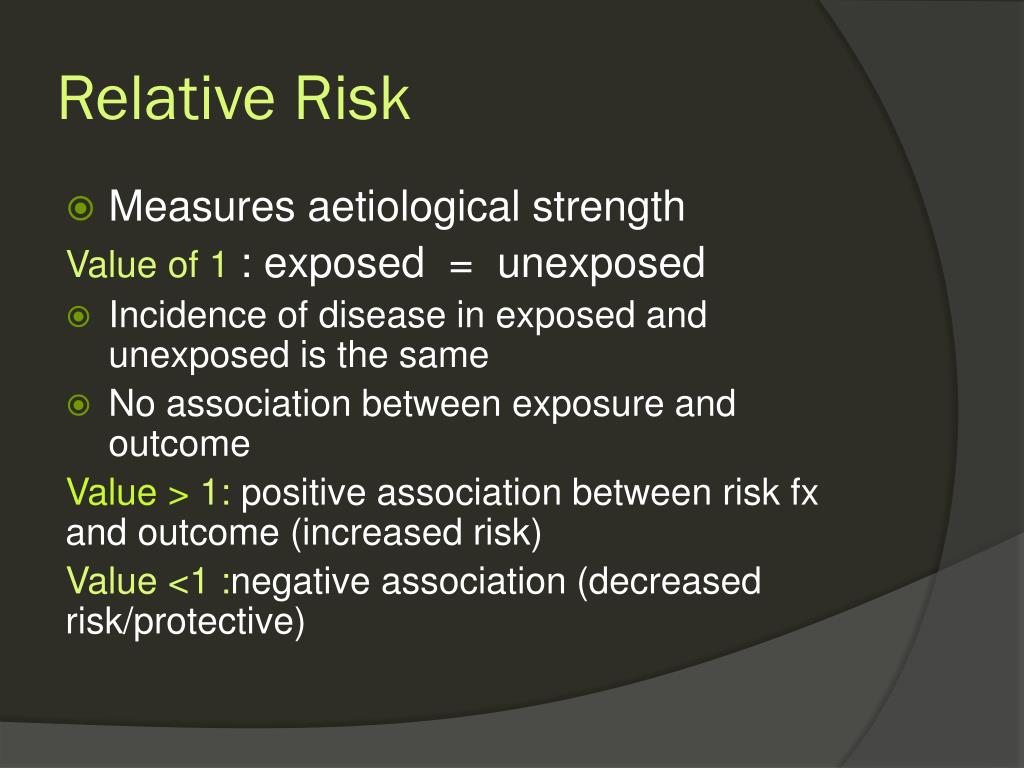 Relative Risk

Measures aetiological strength

Value of 1 : exposed = unexposed

Incidence of disease in exposed and unexposed is the same

No association between exposure and outcome

Value > 1: positive association between risk fx and outcome (increased risk)

Value <1 :negative association (decreased risk/protective)